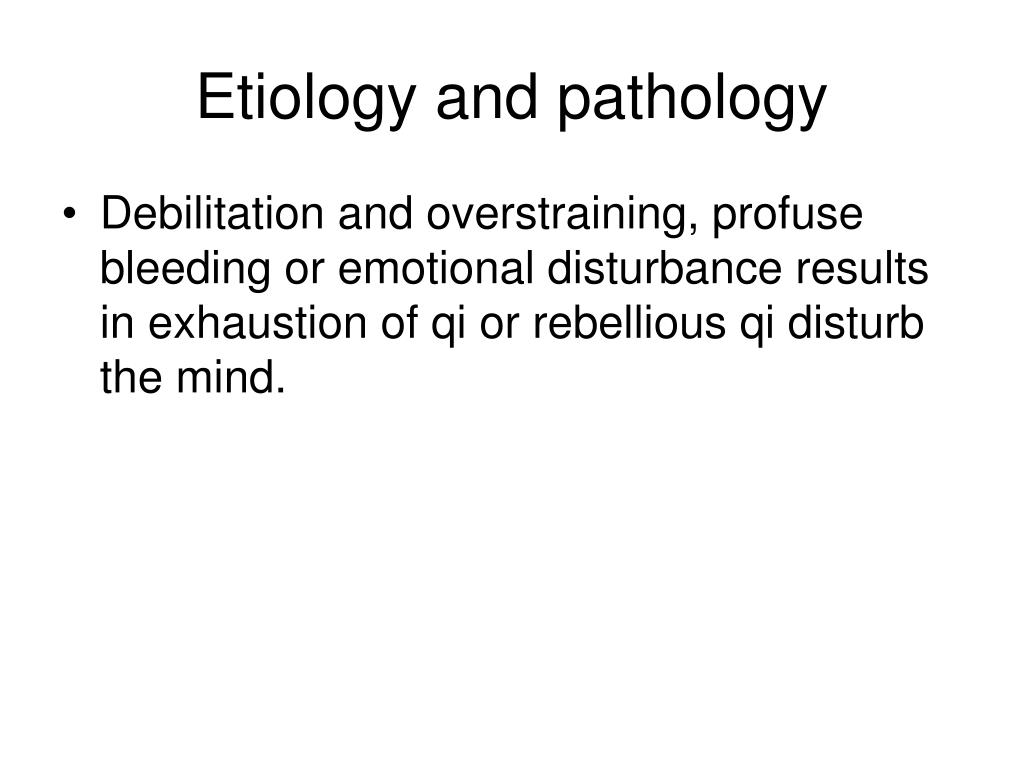 Etiology and pathology

• Debilitation and overstraining, profuse bleeding or emotional disturbance results in exhaustion of qi or rebellious qi disturb the mind.